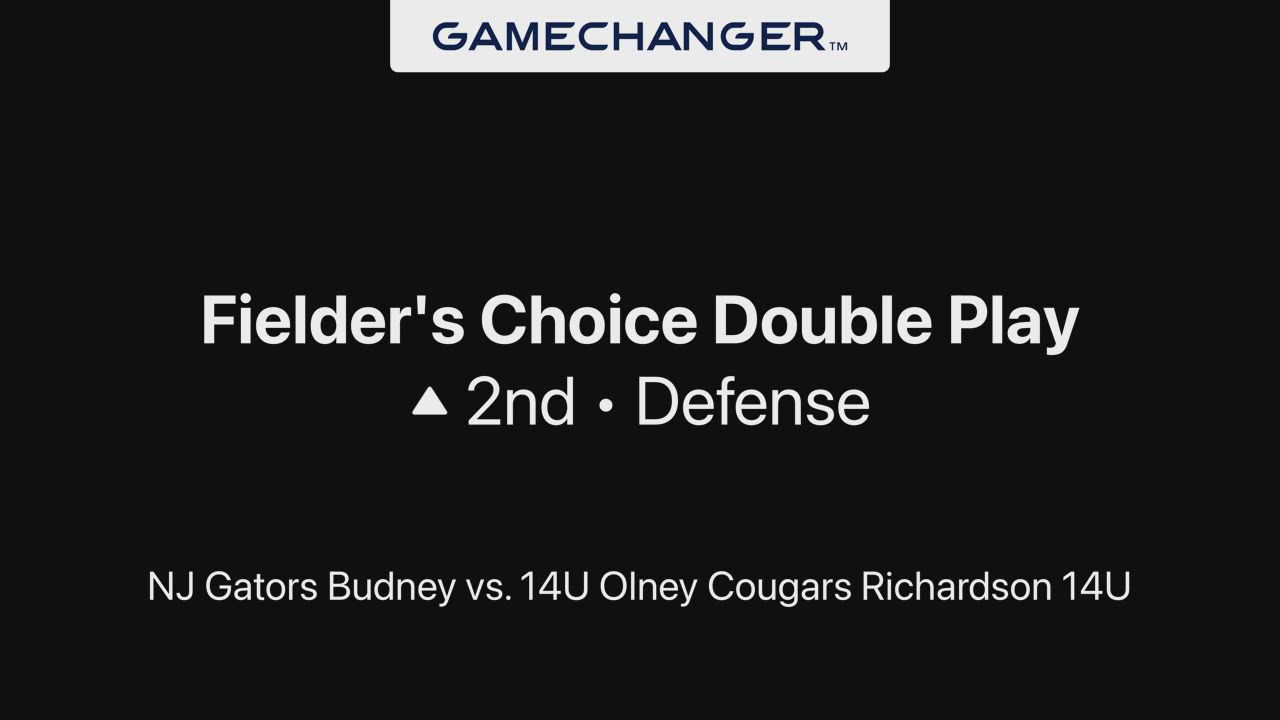 GAMECHANGER™

Fielder's Choice Double Play
▲ 2nd • Defense

NJ Gators Budney vs. 14U Olney Cougars Richardson 14U